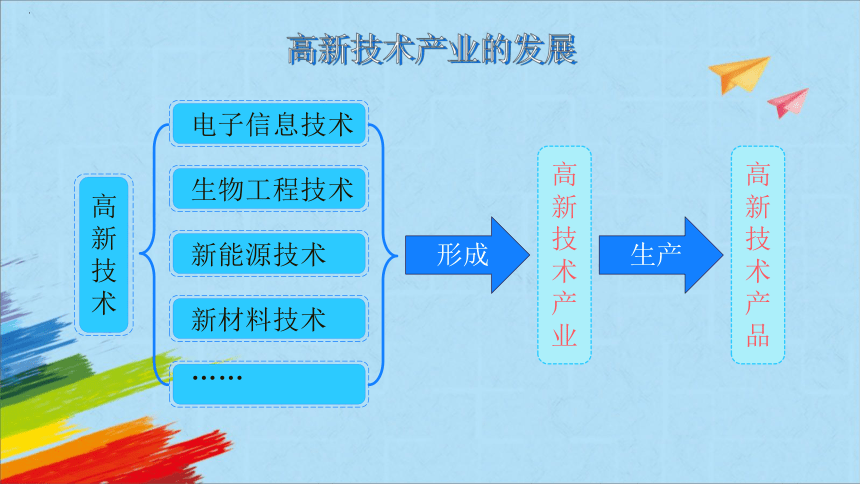 高新技术产业的发展

高新技术

电子信息技术

生物工程技术

新能源技术

新材料技术

……

形成

高新技术产业

生产

高新技术产品